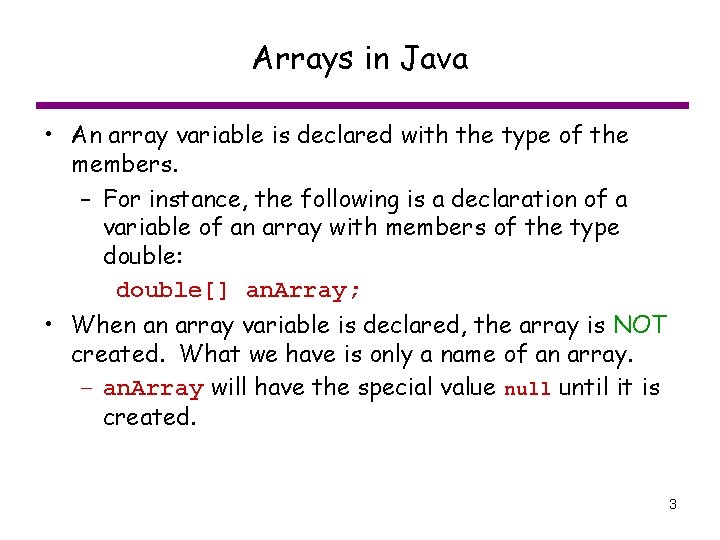 Arrays in Java

• An array variable is declared with the type of the members.

– For instance, the following is a declaration of a variable of an array with members of the type double:

double[] anArray;

• When an array variable is declared, the array is NOT created. What we have is only a name of an array.

– anArray will have the special value null until it is created.

3